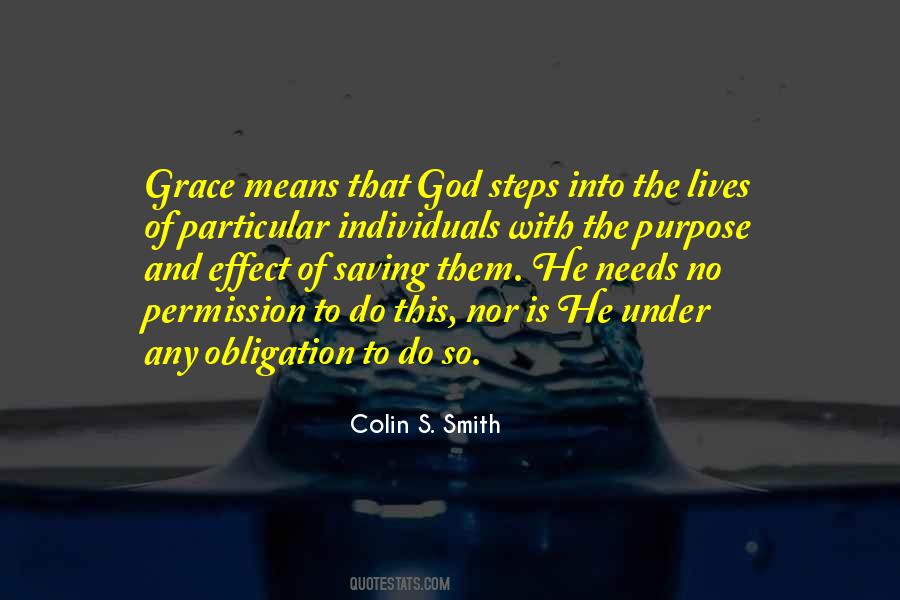 Grace means that God steps into the lives of particular individuals with the purpose and effect of saving them. He needs no permission to do this, nor is He under any obligation to do so.

Colin S. Smith

QUOTESTATS.COM